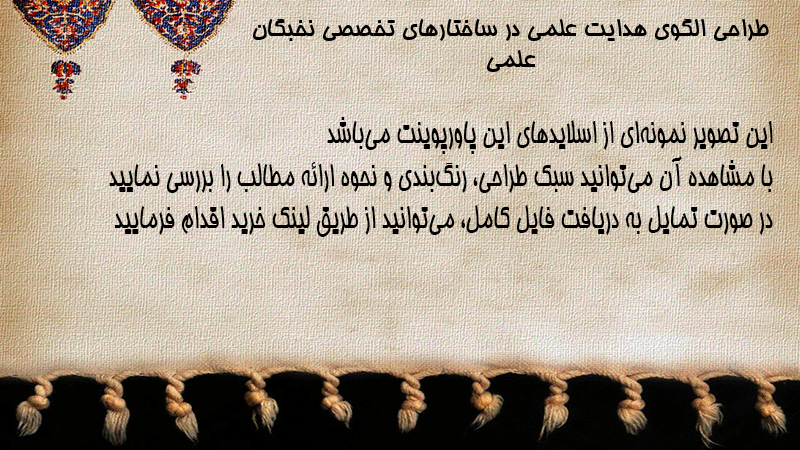 طراحی الگوی هدایت علمی در ساختارهای تخصصی نخبگان علمی

این تصویر نمونه‌ای از اسلایدهای این پاورپوینت می‌باشد
با مشاهده آن می‌توانید سبک طراحی، رنگ‌بندی و نحوه ارائه مطالب را بررسی نمایید
در صورت تمایل به دریافت فایل کامل، می‌توانید از طریق لینک خرید اقدام فرمایید